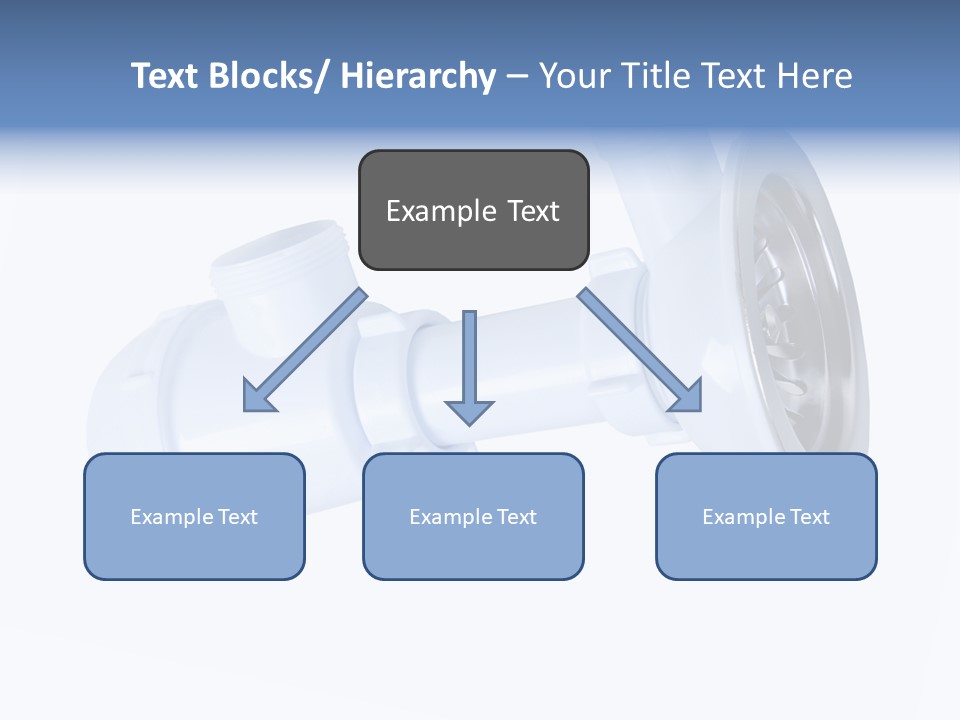 Text Blocks/ Hierarchy – Your Title Text Here

Example Text

Example Text

Example Text

Example Text